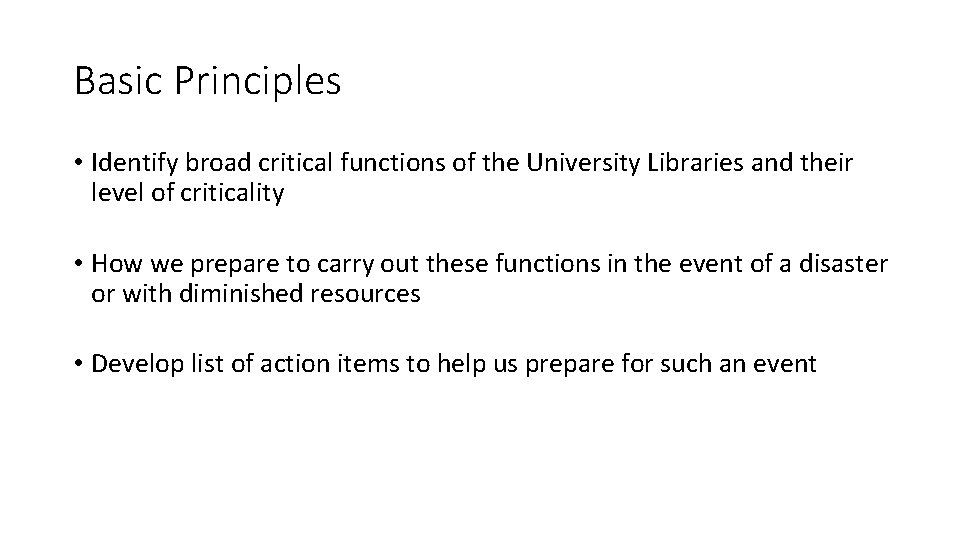 Basic Principles

• Identify broad critical functions of the University Libraries and their level of criticality

• How we prepare to carry out these functions in the event of a disaster or with diminished resources

• Develop list of action items to help us prepare for such an event